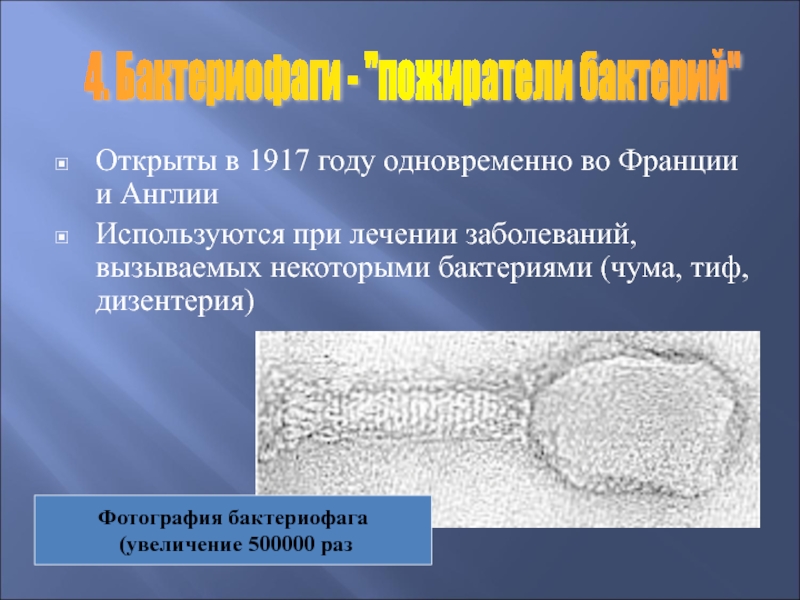 4. Бактериофаги - "пожиратели бактерий"

Открыты в 1917 году одновременно во Франции и Англии

Используются при лечении заболеваний, вызываемых некоторыми бактериями (чума, тиф, дизентерия)

Фотография бактериофага (увеличение 500000 раз